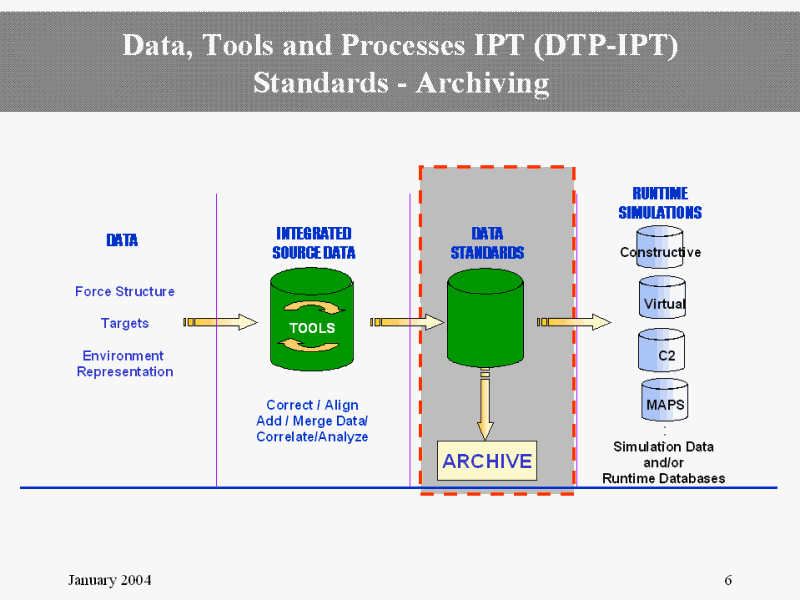 Data, Tools and Processes IPT (DTP-IPT)
Standards - Archiving

DATA

Force Structure

Targets

Environment Representation

INTEGRATED SOURCE DATA

TOOLS

Correct / Align
Add / Merge Data/
Correlate/Analyze

DATA STANDARDS

ARCHIVE

RUNTIME SIMULATIONS

Constructive

Virtual

C2

MAPS

Simulation Data and/or Runtime Databases

January 2004

6